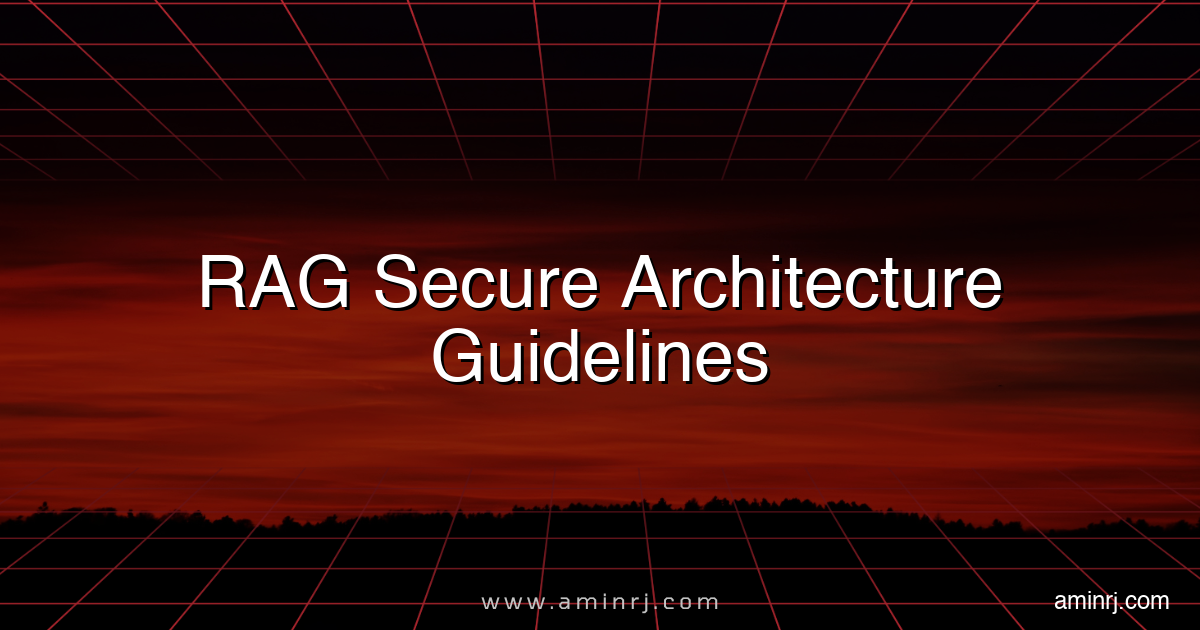 RAG Secure Architecture Guidelines

www.aminrj.com

aminrj.com